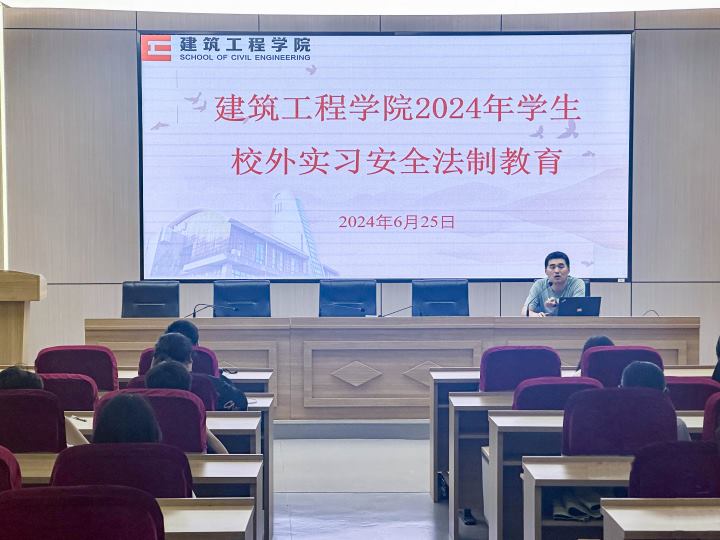 建筑工程学院
SCHOOL OF CIVIL ENGINEERING

建筑工程学院2024年学生
校外实习安全法制教育

2024年6月25日